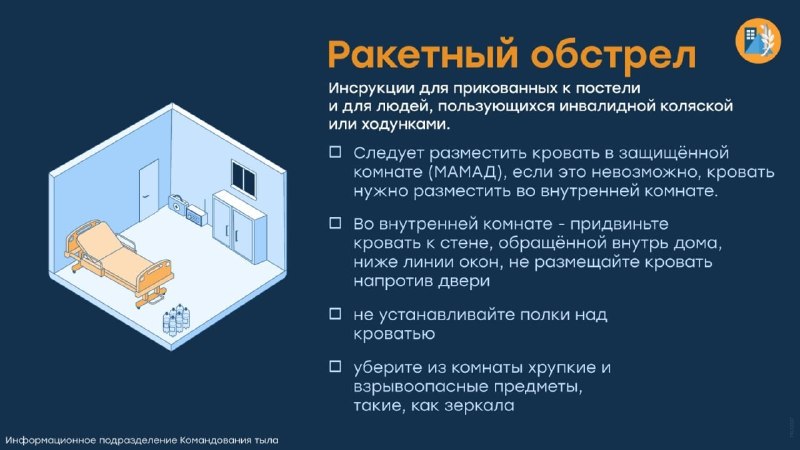 Ракетный обстрел

Инсрукции для прикованных к постели и для людей, пользующихся инвалидной коляской или ходунками.

☐ Следует разместить кровать в защищённой комнате (МАМАД), если это невозможно, кровать нужно разместить во внутренней комнате.

☐ Во внутренней комнате - придвиньте кровать к стене, обращённой внутрь дома, ниже линии окон, не размещайте кровать напротив двери

☐ не устанавливайте полки над кроватью

☐ уберите из комнаты хрупкие и взрывоопасные предметы, такие, как зеркала

Информационное подразделение Командования тыла